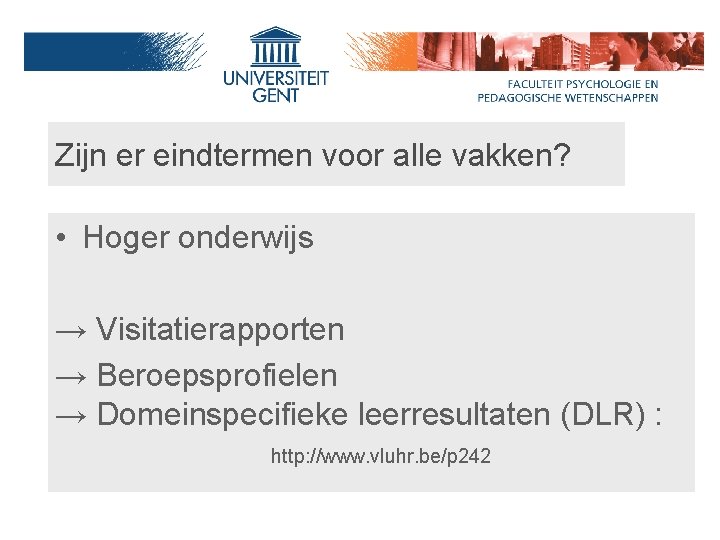 UNIVERSITEIT GENT

FACULTEIT PSYCHOLOGIE EN PEDAGOGISCHE WETENSCHAPPEN

Zijn er eindtermen voor alle vakken?

• Hoger onderwijs

→ Visitatierapporten

→ Beroepsprofielen

→ Domeinspecifieke leerresultaten (DLR) :

http://www.vluhr.be/p242